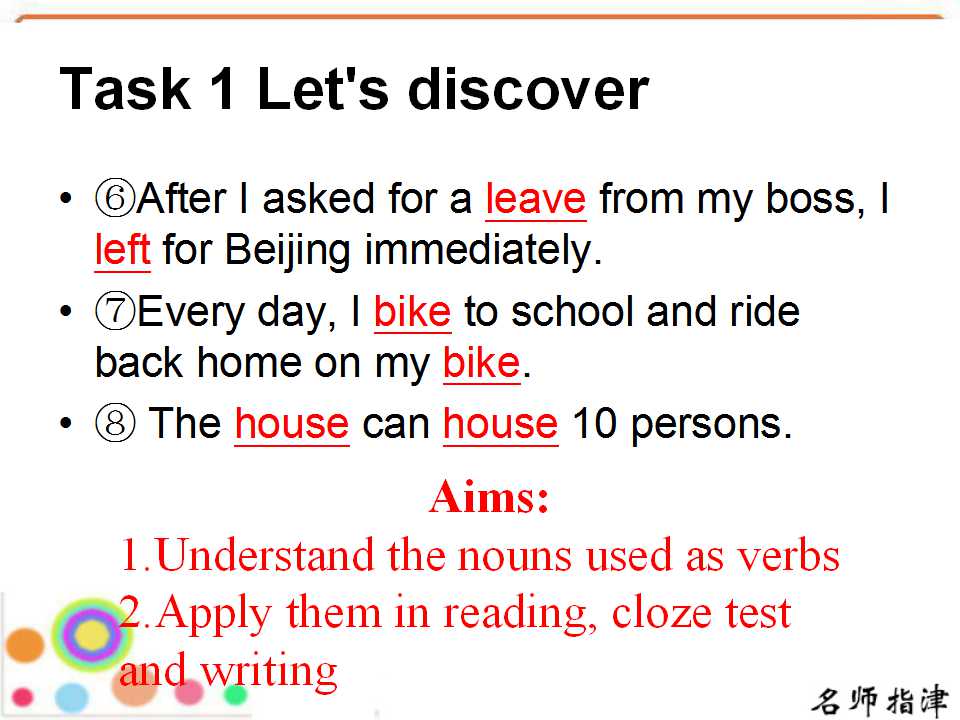 Task 1 Let's discover

• ⑥After I asked for a leave from my boss, I left for Beijing immediately.

• ⑦Every day, I bike to school and ride back home on my bike.

• ⑧ The house can house 10 persons.

Aims:

1.Understand the nouns used as verbs

2.Apply them in reading, cloze test and writing

名师指津